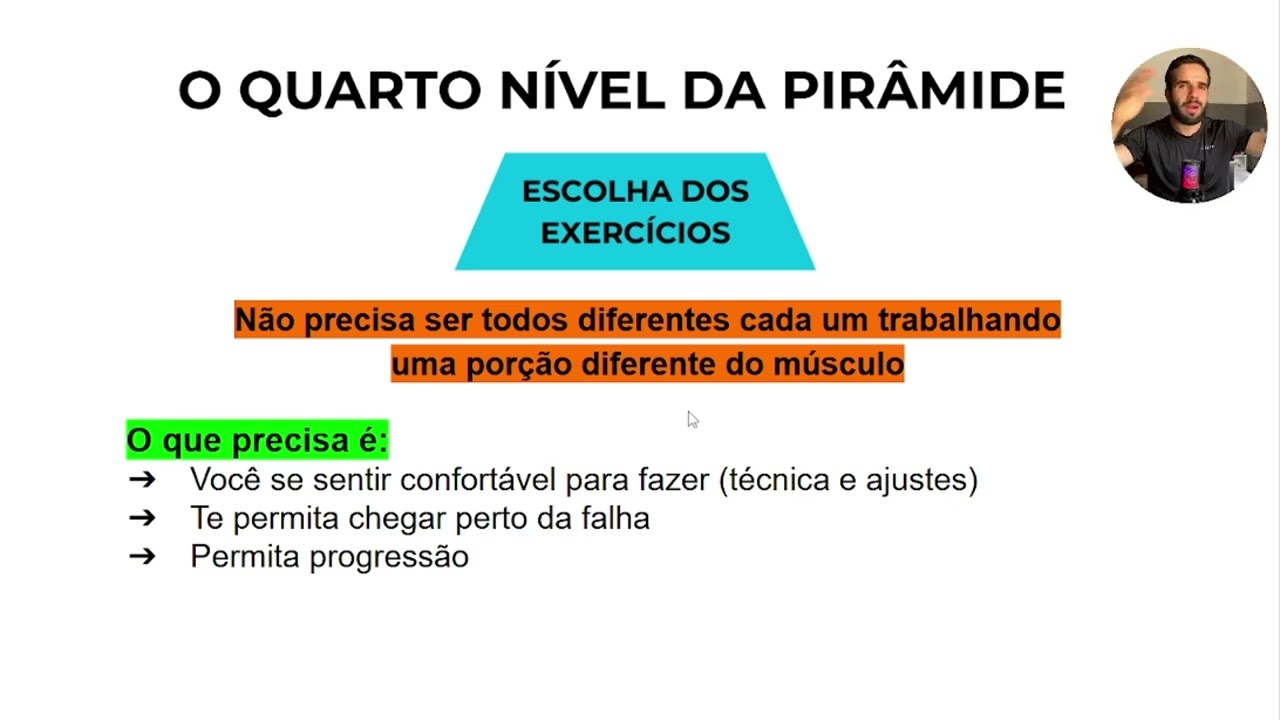 O QUARTO NÍVEL DA PIRÂMIDE

ESCOLHA DOS EXERCÍCIOS

Não precisa ser todos diferentes cada um trabalhando uma porção diferente do músculo

O que precisa é:
➔ Você se sentir confortável para fazer (técnica e ajustes)
➔ Te permita chegar perto da falha
➔ Permita progressão